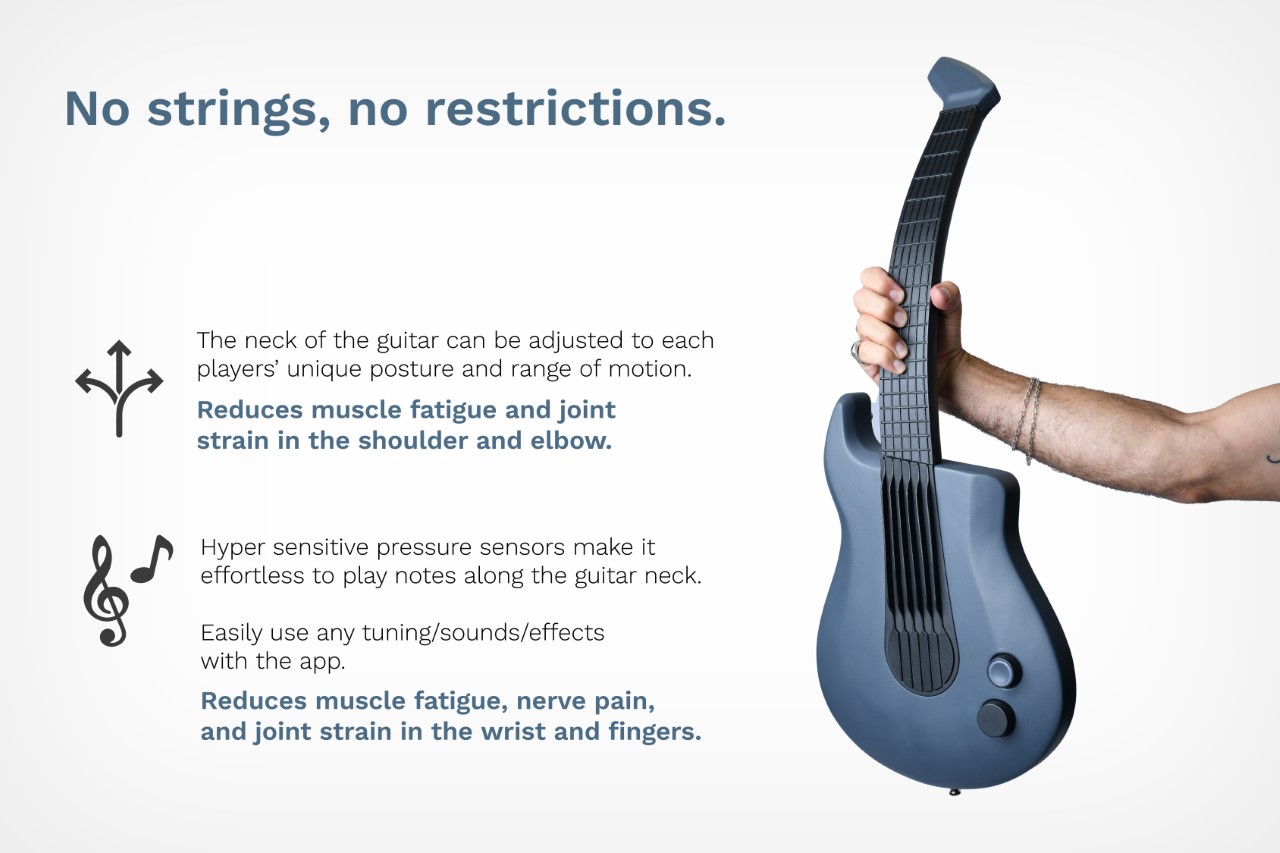 No strings, no restrictions.

The neck of the guitar can be adjusted to each players' unique posture and range of motion.

Reduces muscle fatigue and joint strain in the shoulder and elbow.

Hyper sensitive pressure sensors make it effortless to play notes along the guitar neck.

Easily use any tuning/sounds/effects with the app.

Reduces muscle fatigue, nerve pain, and joint strain in the wrist and fingers.